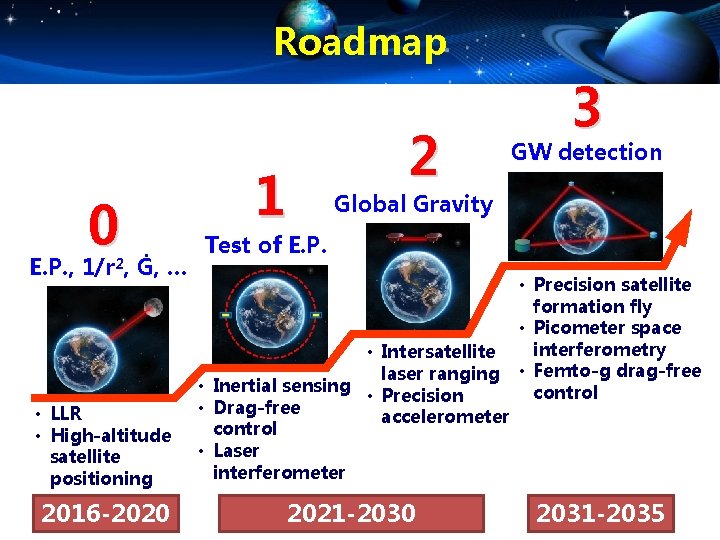 Roadmap

0

E.P., $1/r^2$, $\dot{G}$, ...

• LLR
• High-altitude satellite positioning

1

Test of E.P.

• Inertial sensing
• Drag-free control
• Laser interferometer

2

Global Gravity

• Intersatellite laser ranging
• Precision accelerometer

3

GW detection

• Precision satellite formation fly
• Picometer space interferometry
• Femto-g drag-free control

2016-2020

2021-2030

2031-2035